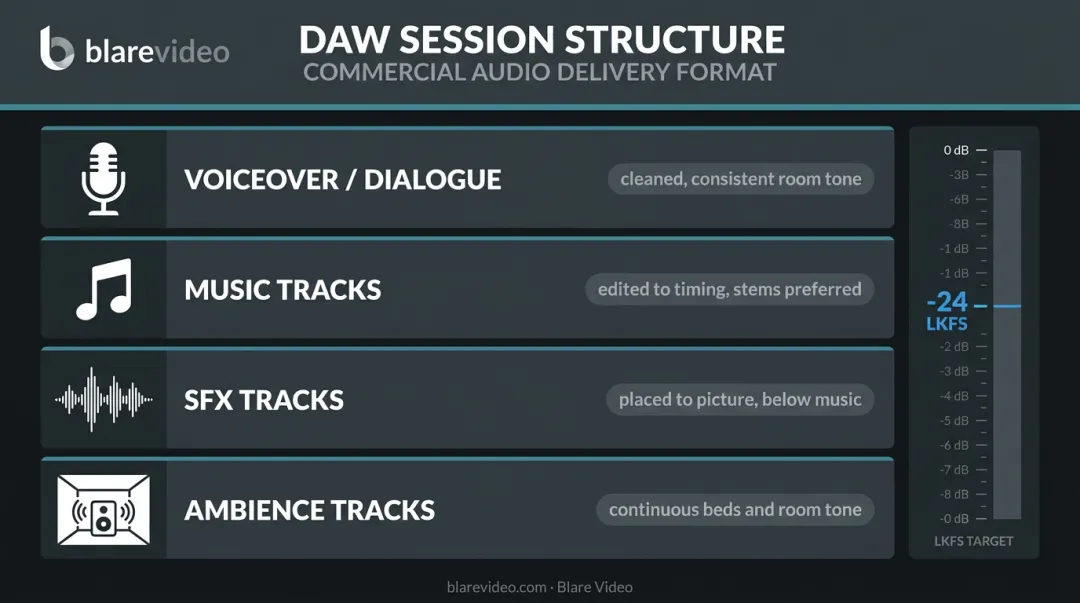 blarevideo

DAW SESSION STRUCTURE
COMMERCIAL AUDIO DELIVERY FORMAT

VOICEOVER / DIALOGUE
cleaned, consistent room tone

MUSIC TRACKS
edited to timing, stems preferred

SFX TRACKS
placed to picture, below music

AMBIENCE TRACKS
continuous beds and room tone

0 dB
-3B
-6B
-8B
-1 dB
-1 dB
-24
LKFS
-2 dB
-3 dB
-4 dB
-5 dB
-6 dB
-7 dB
-8 dB
-0 dB
LKFS TARGET

blarevideo.com · Blare Video